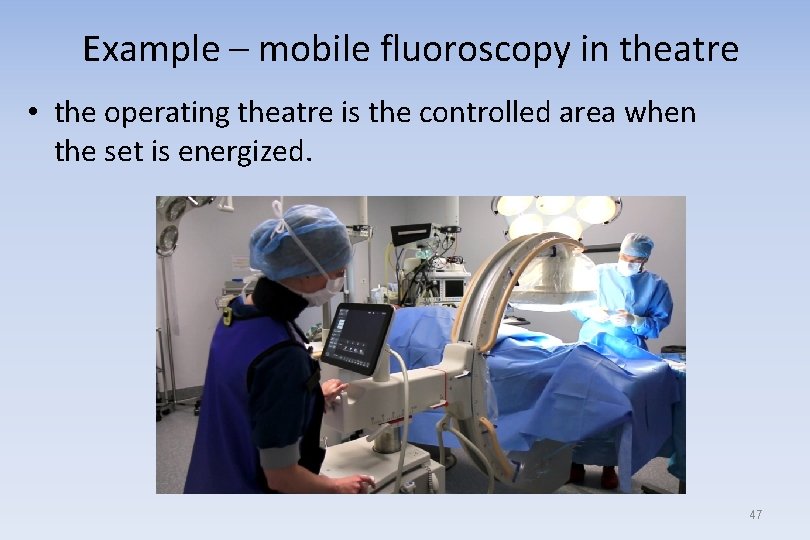 Example – mobile fluoroscopy in theatre

• the operating theatre is the controlled area when the set is energized.

47